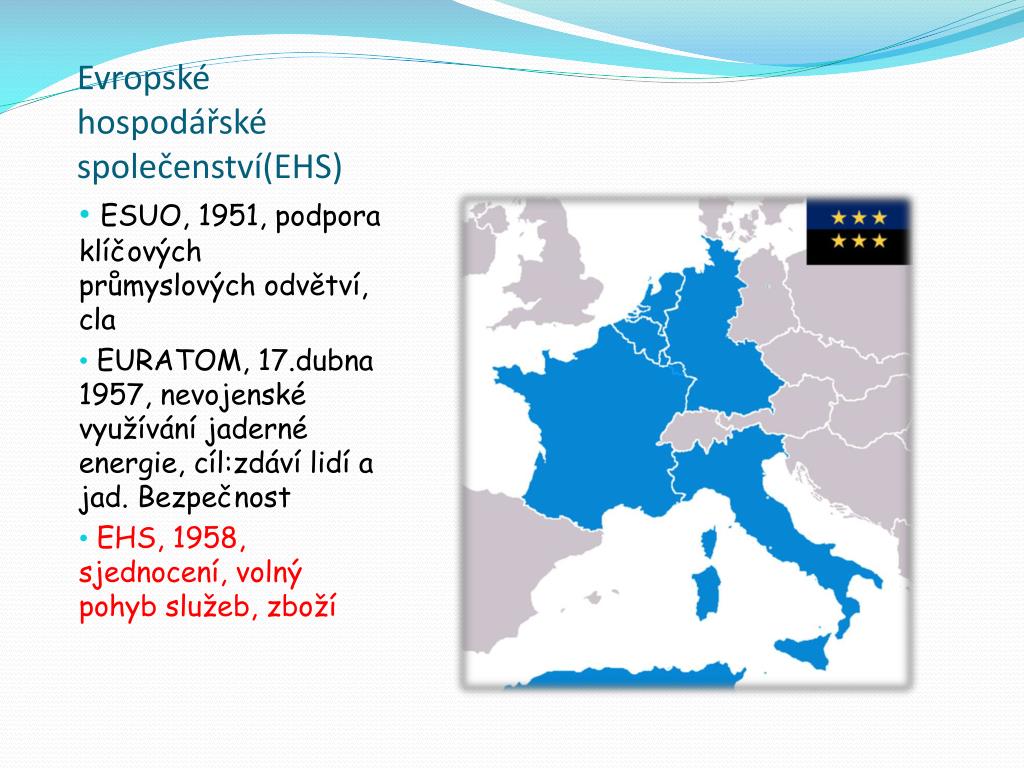 Evropské hospodářské společenství(EHS)

• ESUO, 1951, podpora klíčových průmyslových odvětví, cla
• EURATOM, 17.dubna 1957, nevojenské využívání jaderné energie, cíl:zdáví lidí a jad. Bezpečnost
• EHS, 1958, sjednocení, volný pohyb služeb, zboží